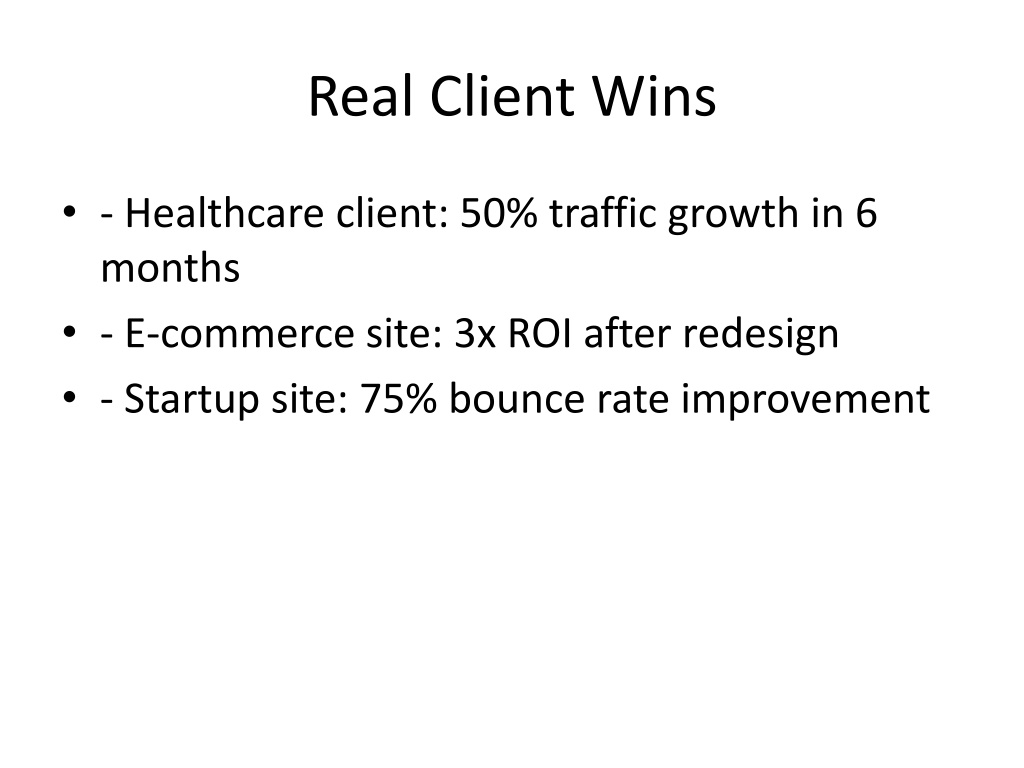 Real Client Wins

• - Healthcare client: 50% traffic growth in 6 months
• - E-commerce site: 3x ROI after redesign
• - Startup site: 75% bounce rate improvement